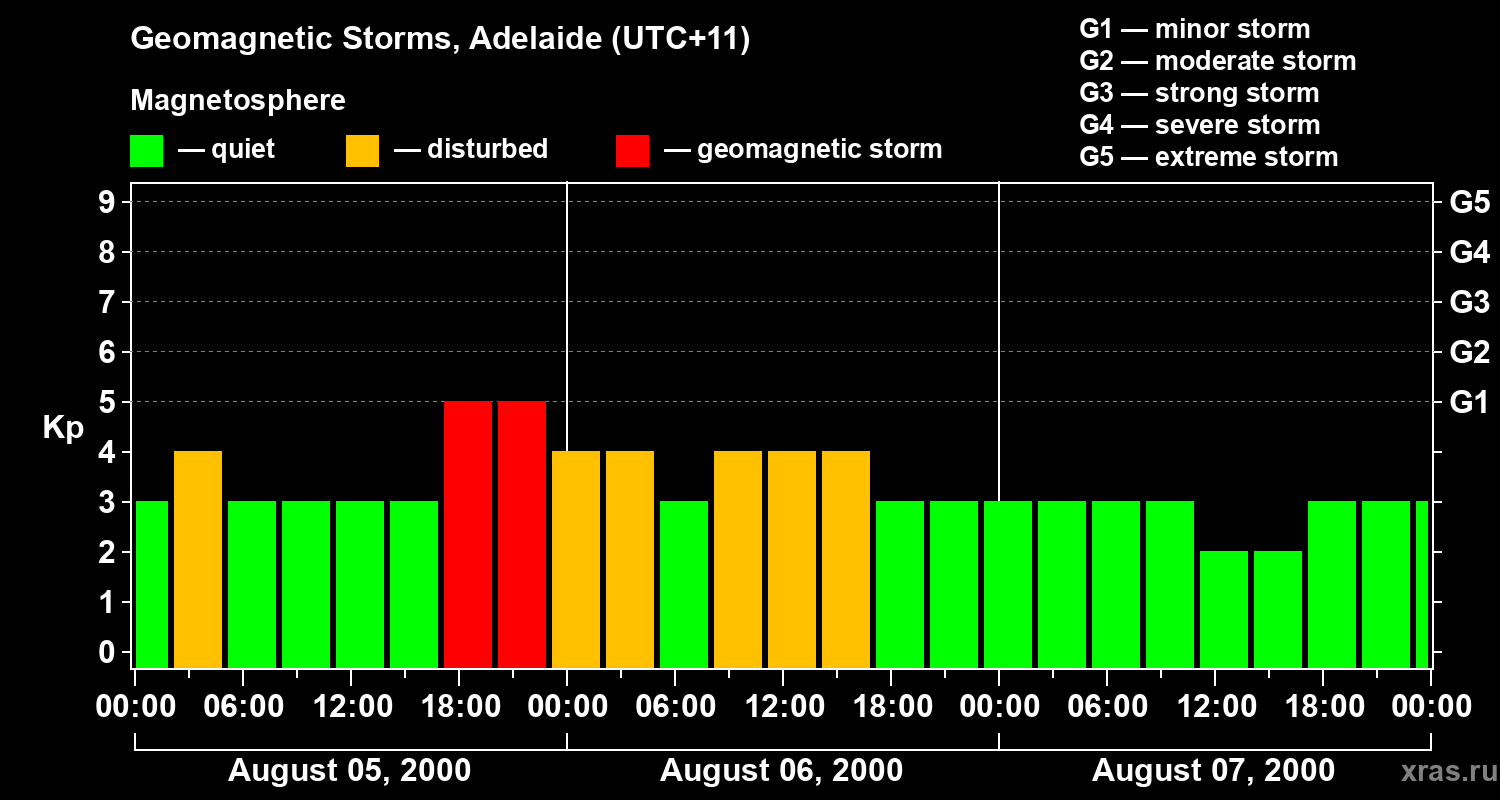 Geomagnetic Storms, Adelaide (UTC+11)

Magnetosphere

— quiet — disturbed — geomagnetic storm

G1 — minor storm
G2 — moderate storm
G3 — strong storm
G4 — severe storm
G5 — extreme storm

Kp

9
8
7
6
5
4
3
2
1
0

G5
G4
G3
G2
G1

00:00 06:00 12:00 18:00 00:00 06:00 12:00 18:00 00:00 06:00 12:00 18:00 00:00

August 05, 2000
August 06, 2000
August 07, 2000

xras.ru